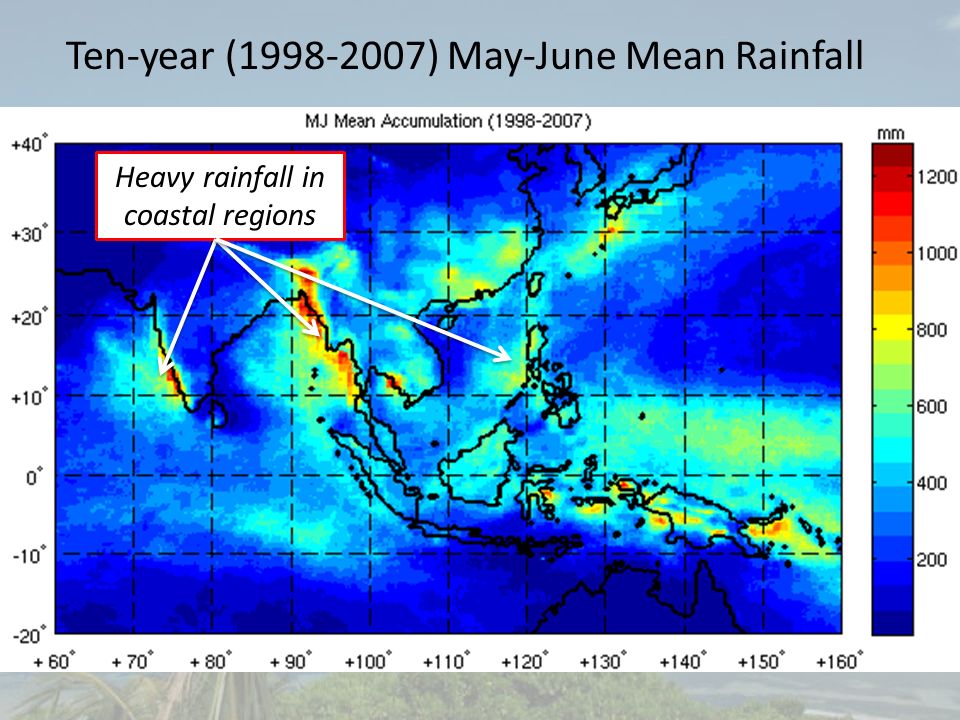 Ten-year (1998-2007) May-June Mean Rainfall

MJ Mean Accumulation (1998-2007)

Heavy rainfall in coastal regions

+40°
+30°
+20°
+10°
0°
-10°
-20°

+60° +70° +80° +90° +100° +110° +120° +130° +140° +150° +160°

mm
1200
1000
800
600
400
200